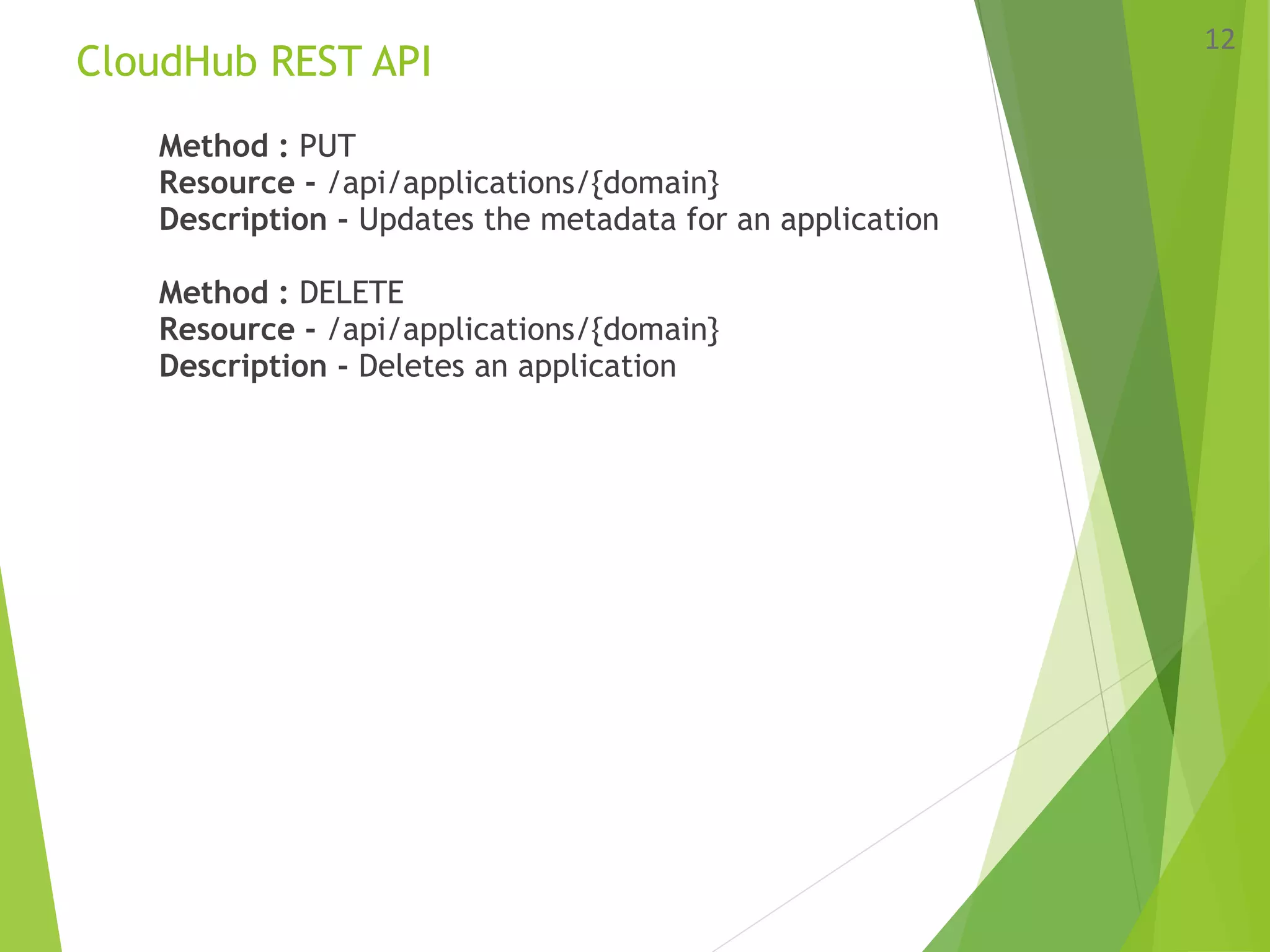 12

CloudHub REST API

Method : PUT
Resource - /api/applications/{domain}
Description - Updates the metadata for an application

Method : DELETE
Resource - /api/applications/{domain}
Description - Deletes an application